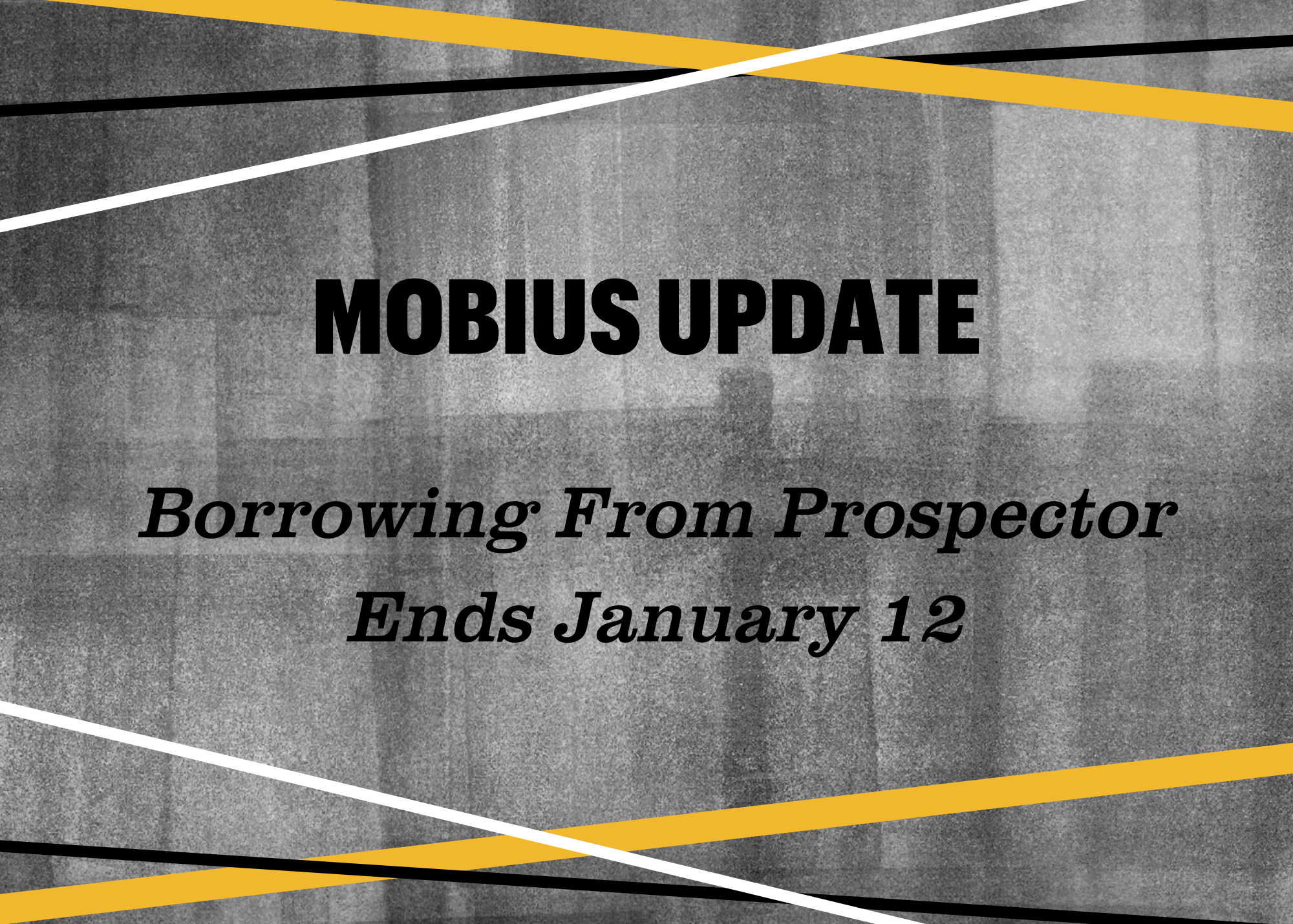 MOBIUS UPDATE

Borrowing From Prospector Ends January 12